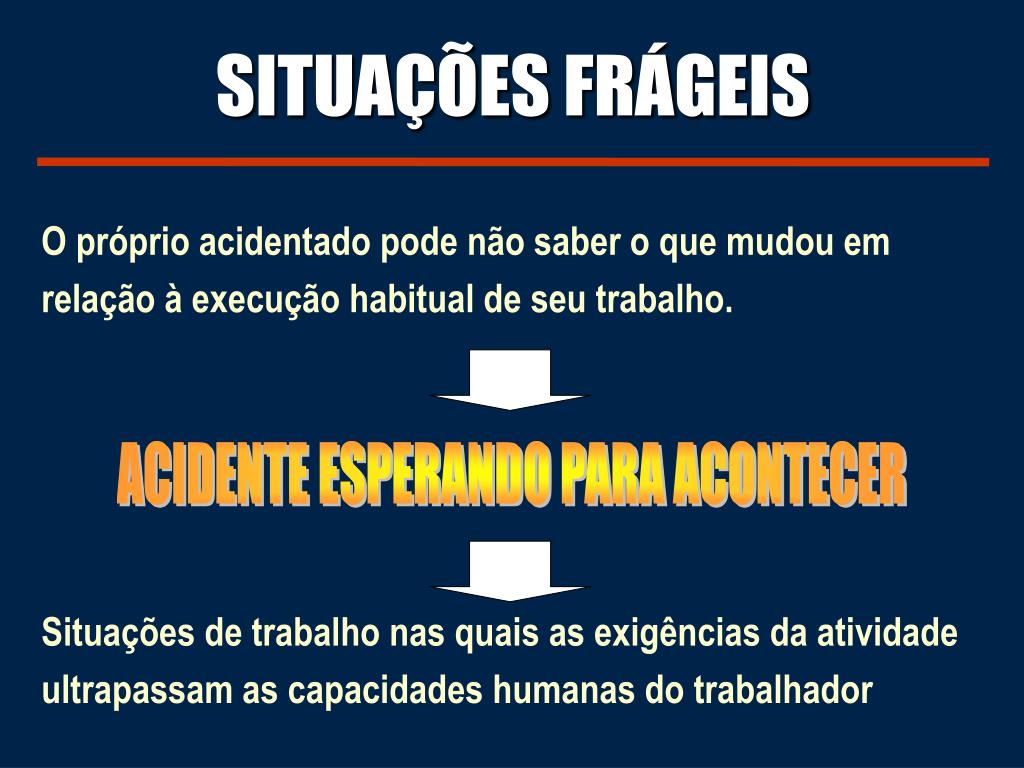 SITUAÇÕES FRÁGEIS

O próprio acidentado pode não saber o que mudou em relação à execução habitual de seu trabalho.

ACIDENTE ESPERANDO PARA ACONTECER

Situações de trabalho nas quais as exigências da atividade ultrapassam as capacidades humanas do trabalhador